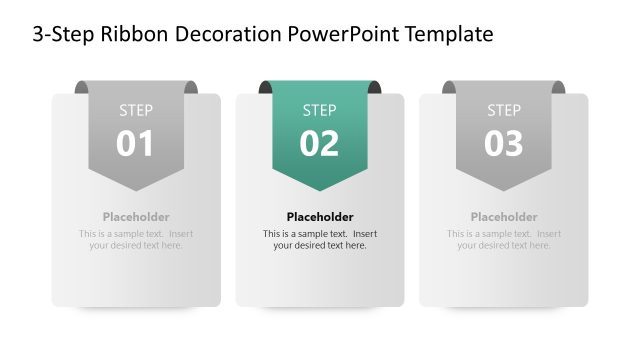 3-Step Ribbon Decoration PowerPoint Template

STEP
01

Placeholder
This is a sample text. Insert your desired text here.

STEP
02

Placeholder
This is a sample text. Insert your desired text here.

STEP
03

Placeholder
This is a sample text. Insert your desired text here.